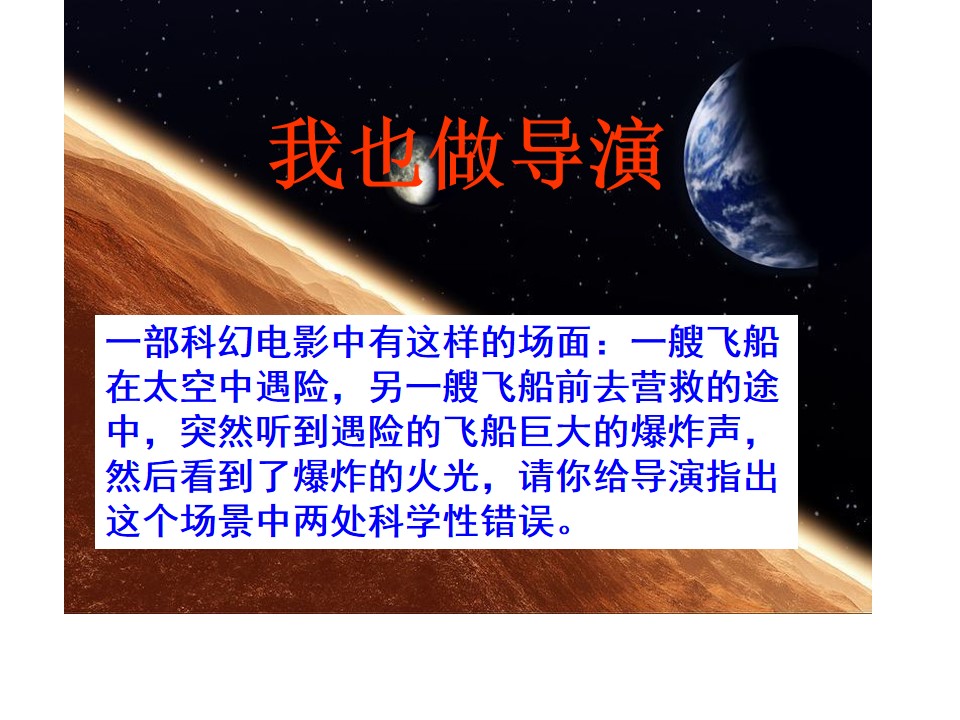 我也做导演

一部科幻电影中有这样的场面：一艘飞船在太空中遇险，另一艘飞船前去营救的途中，突然听到遇险的飞船巨大的爆炸声，然后看到了爆炸的火光，请你给导演指出这个场景中两处科学性错误。